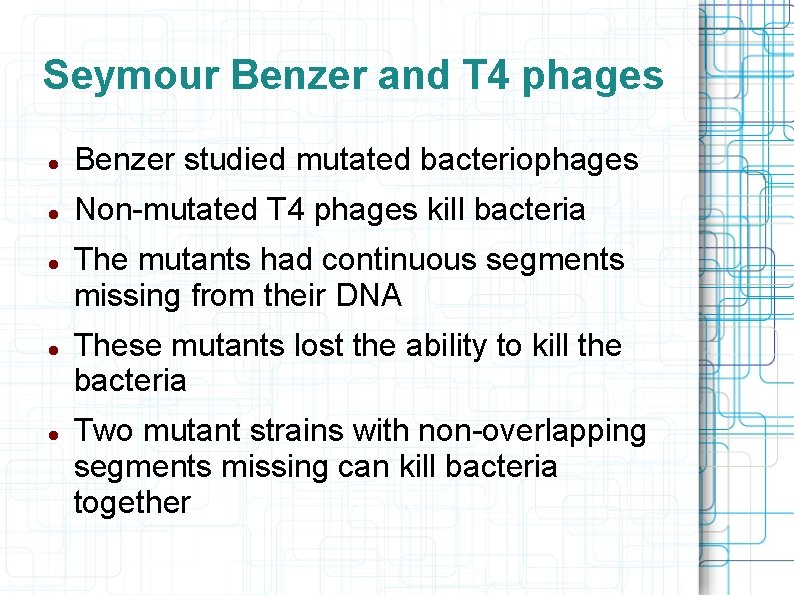 Seymour Benzer and T4 phages

- Benzer studied mutated bacteriophages
- Non-mutated T4 phages kill bacteria
- The mutants had continuous segments missing from their DNA
- These mutants lost the ability to kill the bacteria
- Two mutant strains with non-overlapping segments missing can kill bacteria together